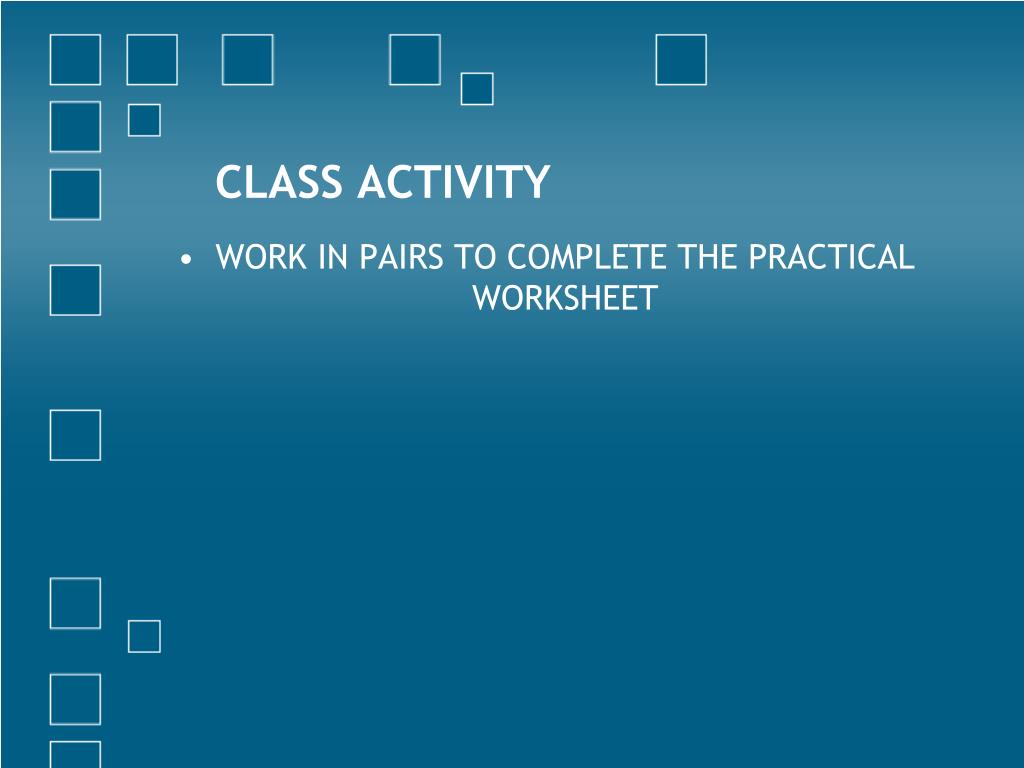 CLASS ACTIVITY

• WORK IN PAIRS TO COMPLETE THE PRACTICAL WORKSHEET